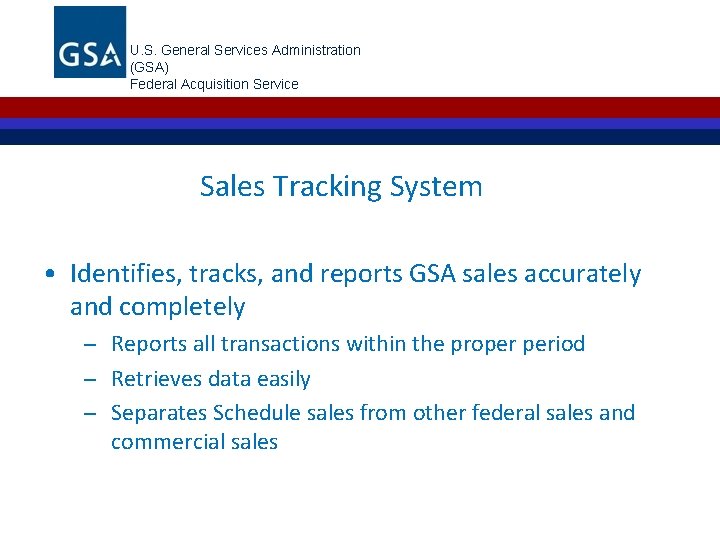 GSA

U.S. General Services Administration
(GSA)
Federal Acquisition Service

Sales Tracking System

• Identifies, tracks, and reports GSA sales accurately and completely
– Reports all transactions within the proper period
– Retrieves data easily
– Separates Schedule sales from other federal sales and commercial sales